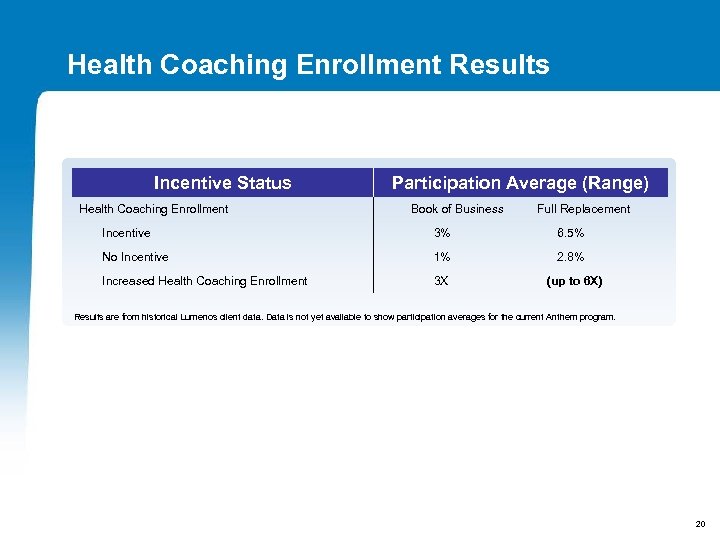 Health Coaching Enrollment Results

| Incentive Status | Participation Average (Range) | |
|---|---|---|
| Health Coaching Enrollment | Book of Business | Full Replacement |
| Incentive | 3% | 6.5% |
| No Incentive | 1% | 2.8% |
| Increased Health Coaching Enrollment | 3X | (up to 6X) |

Results are from historical Lumenos client data. Data is not yet available to show participation averages for the current Anthem program.

20